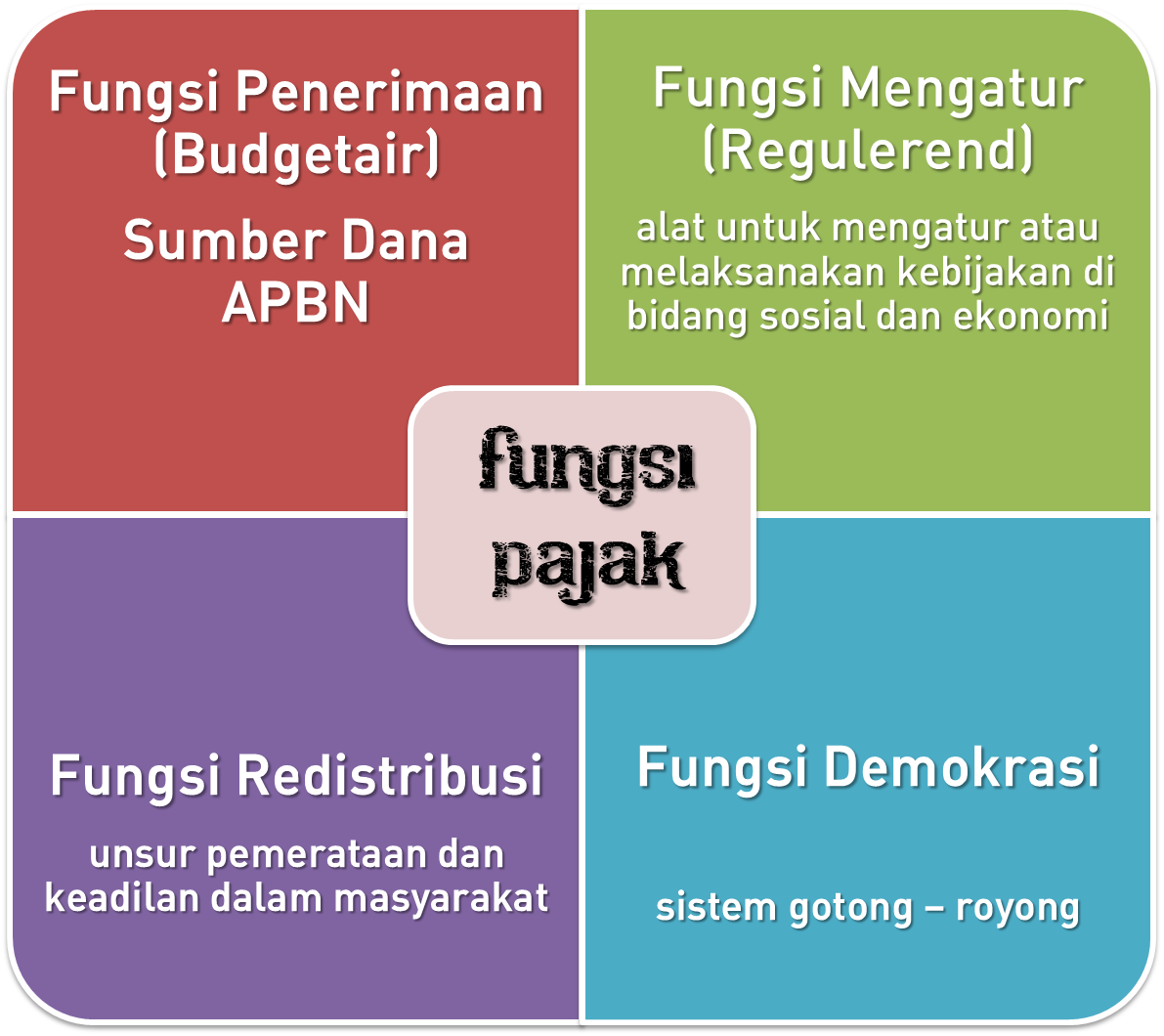 Fungsi Penerimaan (Budgetair)

Sumber Dana APBN

Fungsi Mengatur (Regulerend)

alat untuk mengatur atau melaksanakan kebijakan di bidang sosial dan ekonomi

fungsi pajak

Fungsi Redistribusi

unsur pemerataan dan keadilan dalam masyarakat

Fungsi Demokrasi

sistem gotong – royong